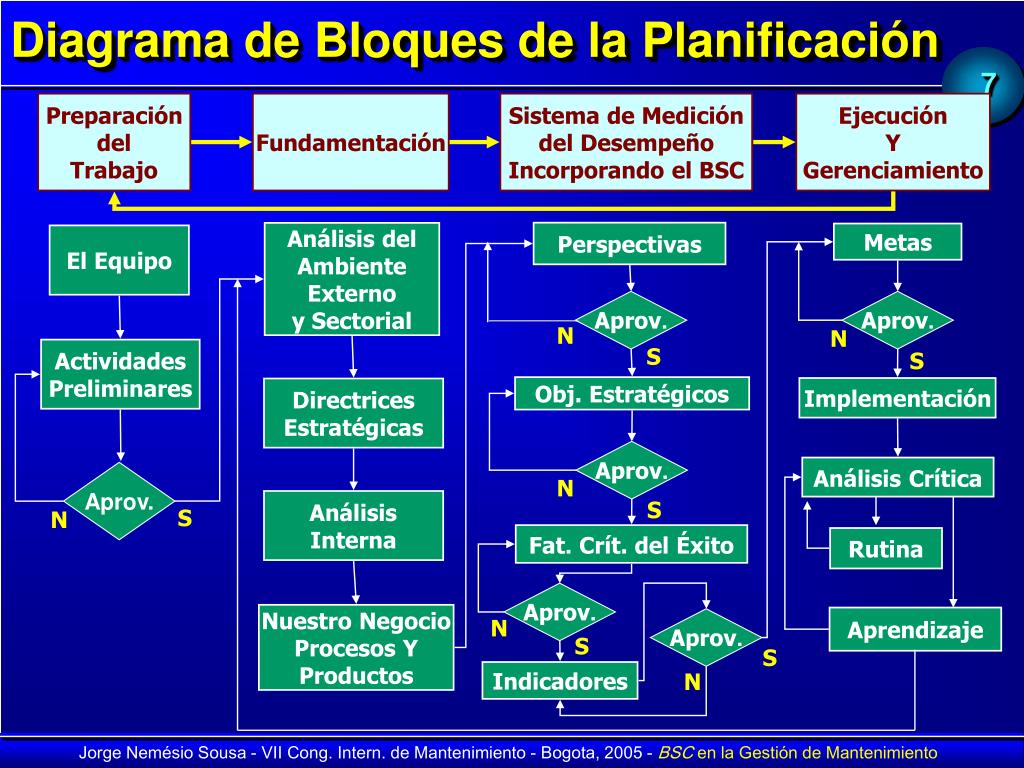 Diagrama de Bloques de la Planificación

7

Preparación del Trabajo

Fundamentación

Sistema de Medición del Desempeño Incorporando el BSC

Ejecución Y Gerenciamiento

El Equipo

Actividades Preliminares

Aprov.

N

S

Análisis del Ambiente Externo y Sectorial

Directrices Estratégicas

Análisis Interna

Nuestro Negocio Procesos Y Productos

Perspectivas

Aprov.

N

S

Obj. Estratégicos

Aprov.

N

S

Fat. Crít. del Éxito

Aprov.

N

S

Indicadores

Aprov.

S

N

Metas

Aprov.

N

S

Implementación

Análisis Crítica

Rutina

Aprendizaje

Jorge Nemésio Sousa - VII Cong. Intern. de Mantenimiento - Bogota, 2005 - BSC en la Gestión de Mantenimiento